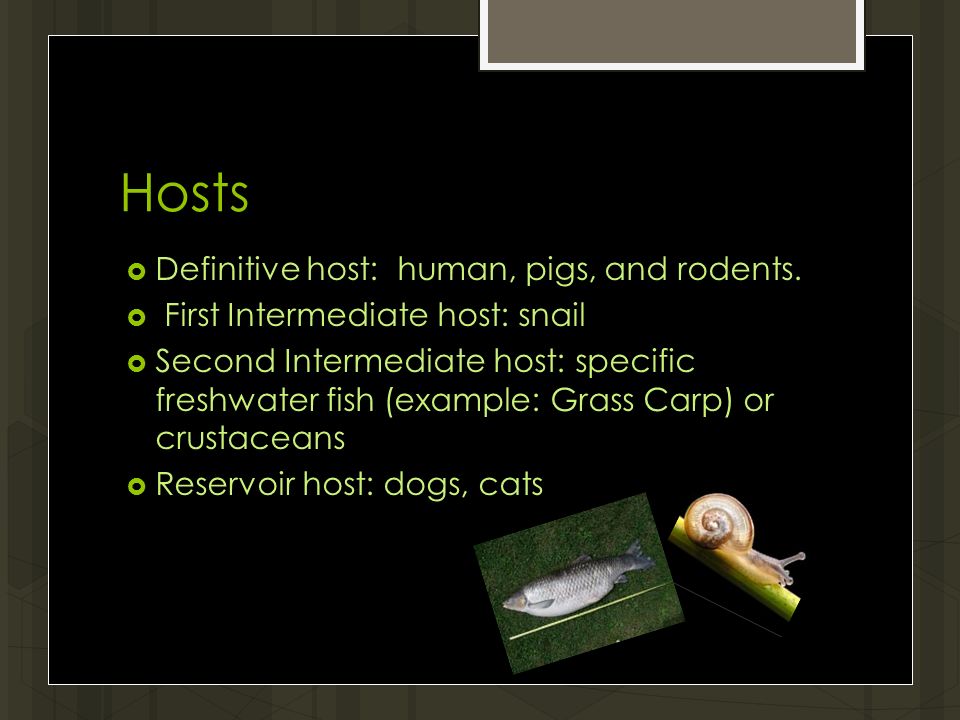 Hosts

Definitive host: human, pigs, and rodents.
First Intermediate host: snail
Second Intermediate host: specific freshwater fish (example: Grass Carp) or crustaceans
Reservoir host: dogs, cats